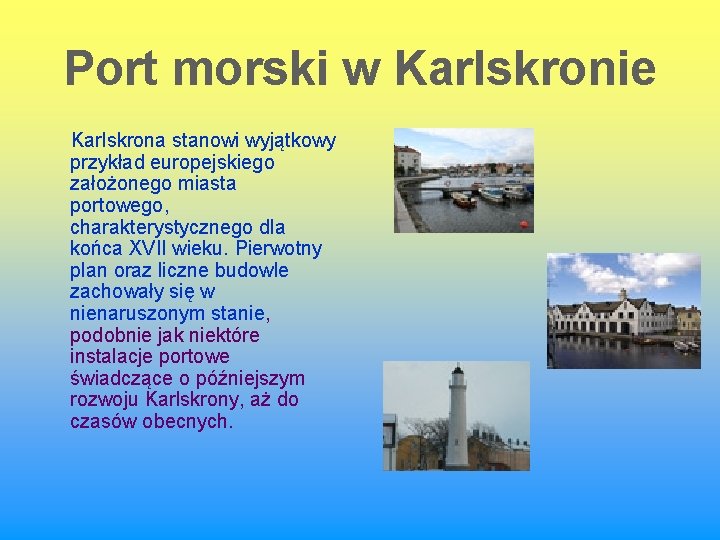 Port morski w Karlskronie

Karlskrona stanowi wyjątkowy przykład europejskiego założonego miasta portowego, charakterystycznego dla końca XVII wieku. Pierwotny plan oraz liczne budowle zachowały się w nienaruszonym stanie, podobnie jak niektóre instalacje portowe świadczące o późniejszym rozwoju Karlskrony, aż do czasów obecnych.